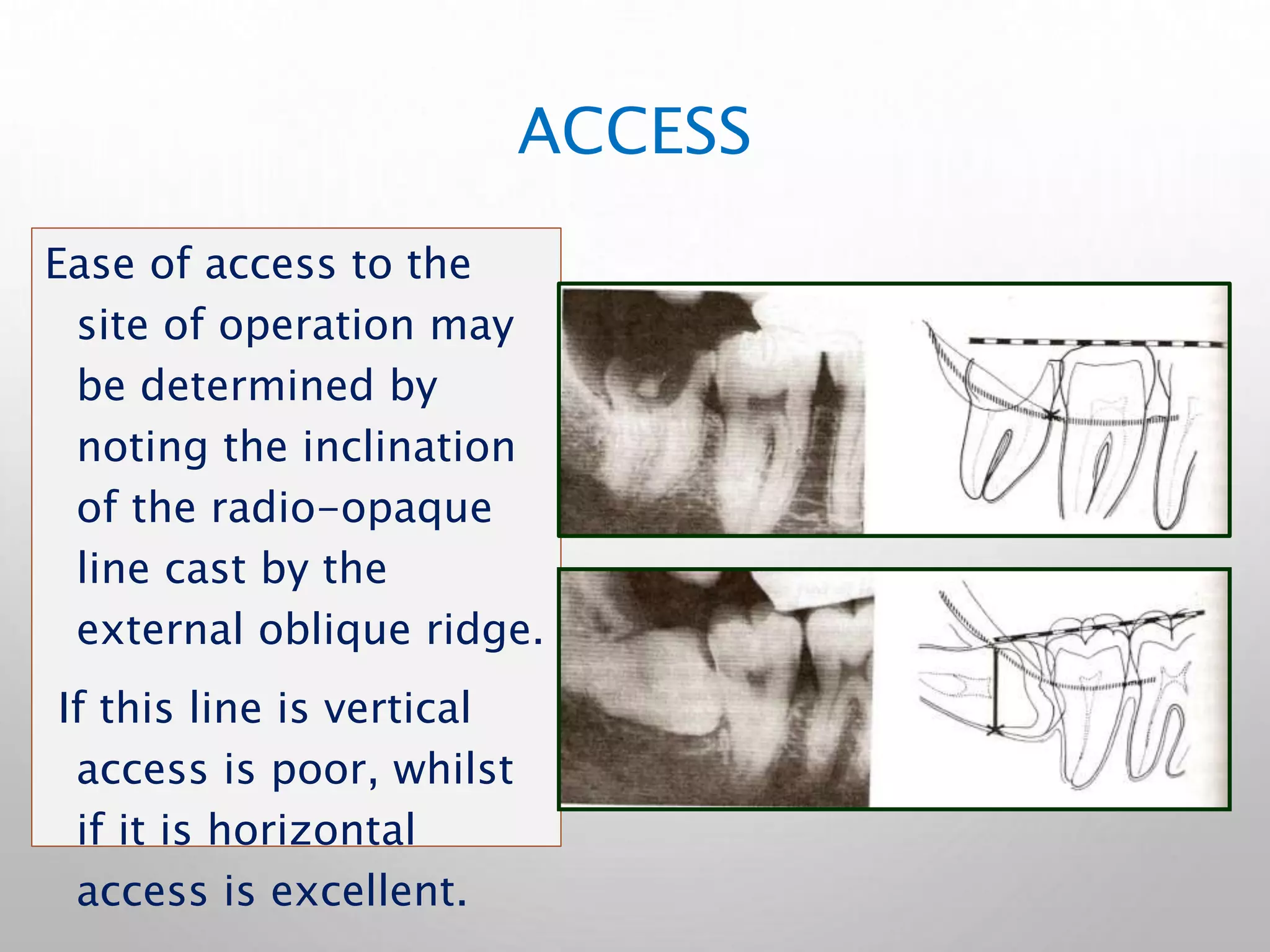 ACCESS

Ease of access to the site of operation may be determined by noting the inclination of the radio-opaque line cast by the external oblique ridge.

If this line is vertical access is poor, whilst if it is horizontal access is excellent.